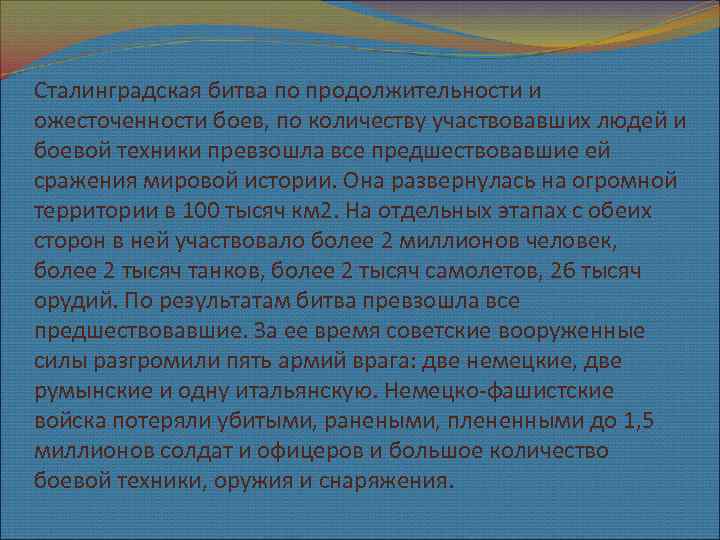 Сталинградская битва по продолжительности и ожесточенности боев, по количеству участвовавших людей и боевой техники превзошла все предшествовавшие ей сражения мировой истории. Она развернулась на огромной территории в 100 тысяч км2. На отдельных этапах с обеих сторон в ней участвовало более 2 миллионов человек, более 2 тысяч танков, более 2 тысяч самолетов, 26 тысяч орудий. По результатам битва превзошла все предшествовавшие. За ее время советские вооруженные силы разгромили пять армий врага: две немецкие, две румынские и одну итальянскую. Немецко-фашистские войска потеряли убитыми, ранеными, плененными до 1,5 миллионов солдат и офицеров и большое количество боевой техники, оружия и снаряжения.